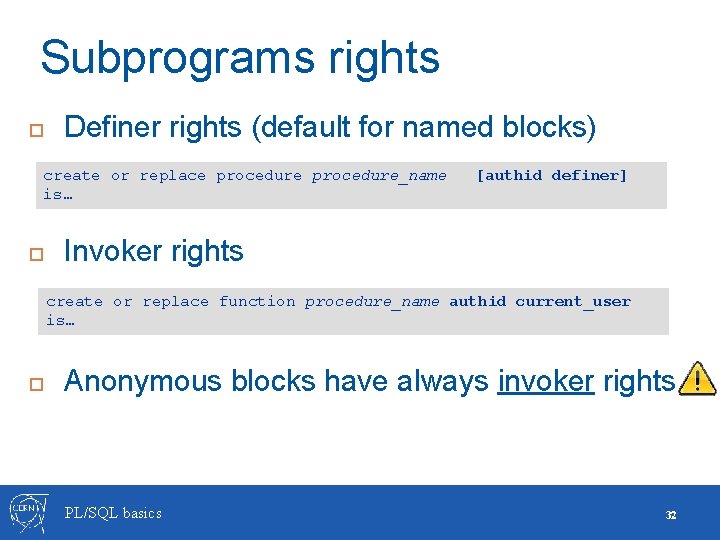 Subprograms rights

Definer rights (default for named blocks)

create or replace procedure procedure_name [authid definer]
is…

Invoker rights

create or replace function procedure_name authid current_user
is…

Anonymous blocks have always invoker rights

CERN

PL/SQL basics

32